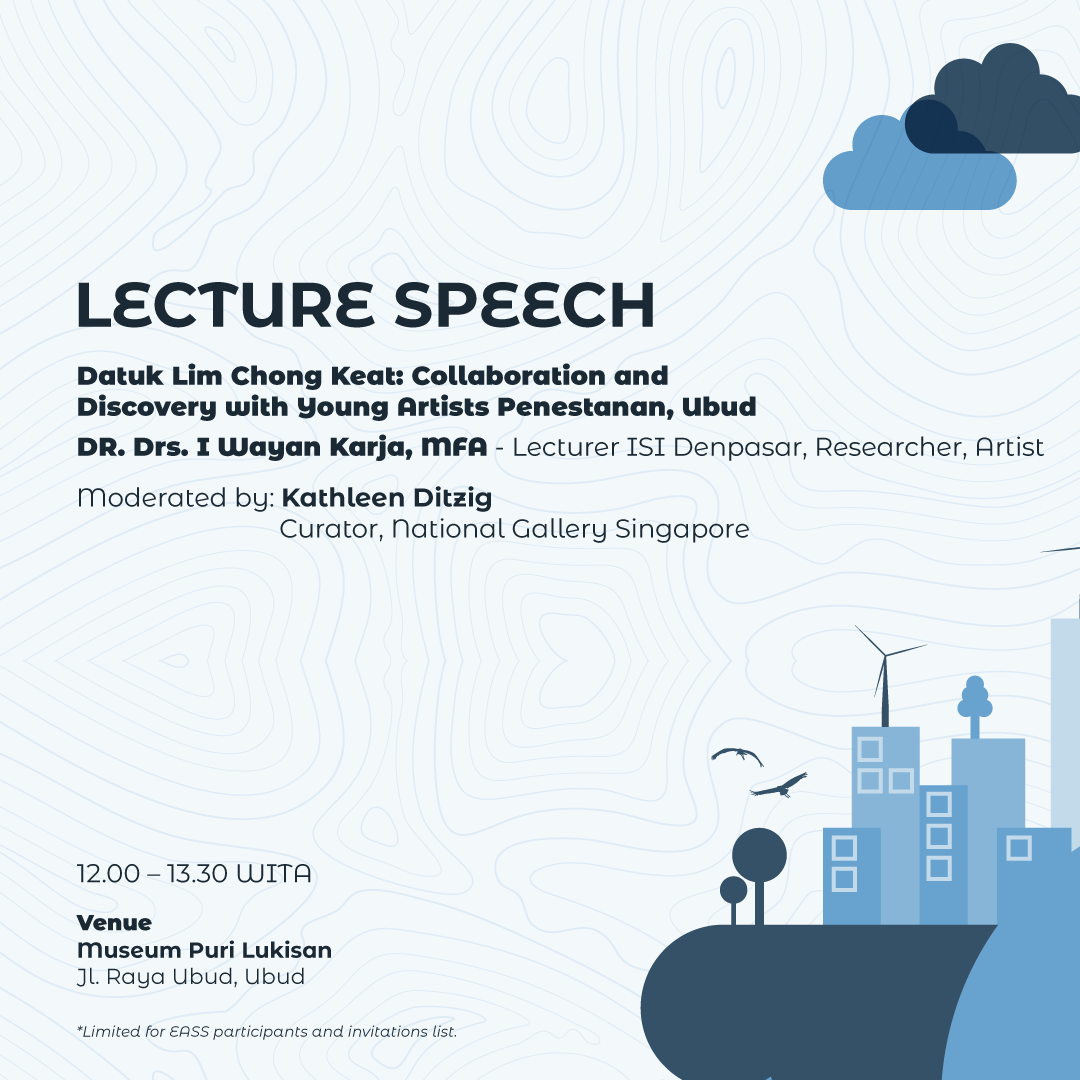 LECTURE SPEECH

Datuk Lim Chong Keat: Collaboration and Discovery with Young Artists Penestanan, Ubud

DR. Drs. I Wayan Karja, MFA - Lecturer ISI Denpasar, Researcher, Artist

Moderated by: Kathleen Ditzig
Curator, National Gallery Singapore

12.00 – 13.30 WITA

Venue
Museum Puri Lukisan
Jl. Raya Ubud, Ubud

*Limited for EASS participants and invitations list.